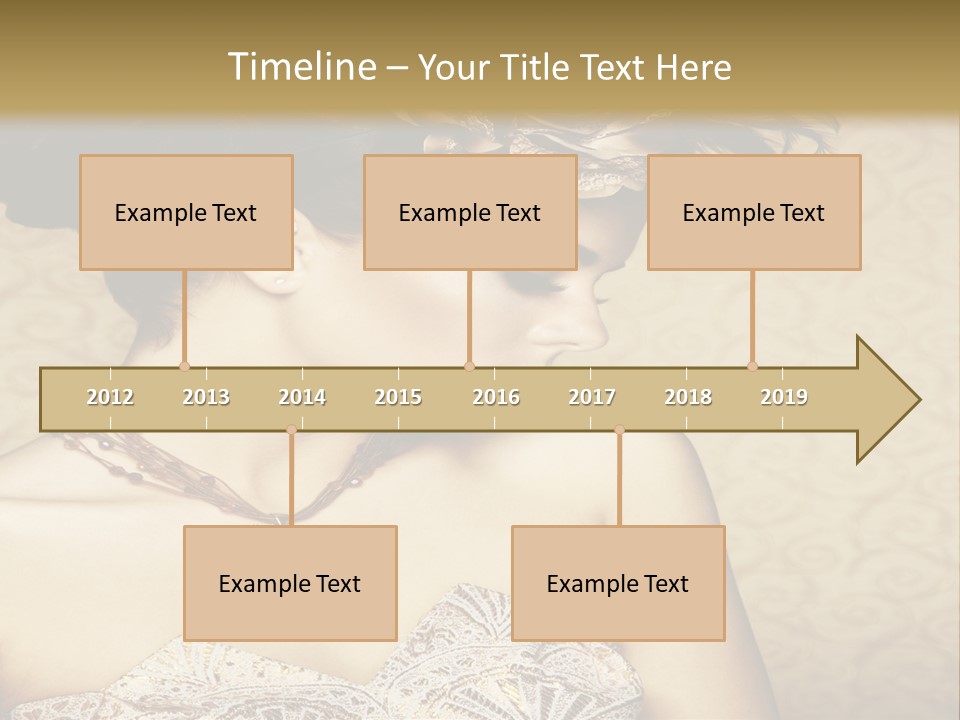 Timeline – Your Title Text Here

Example Text

Example Text

Example Text

2012 2013 2014 2015 2016 2017 2018 2019

Example Text

Example Text